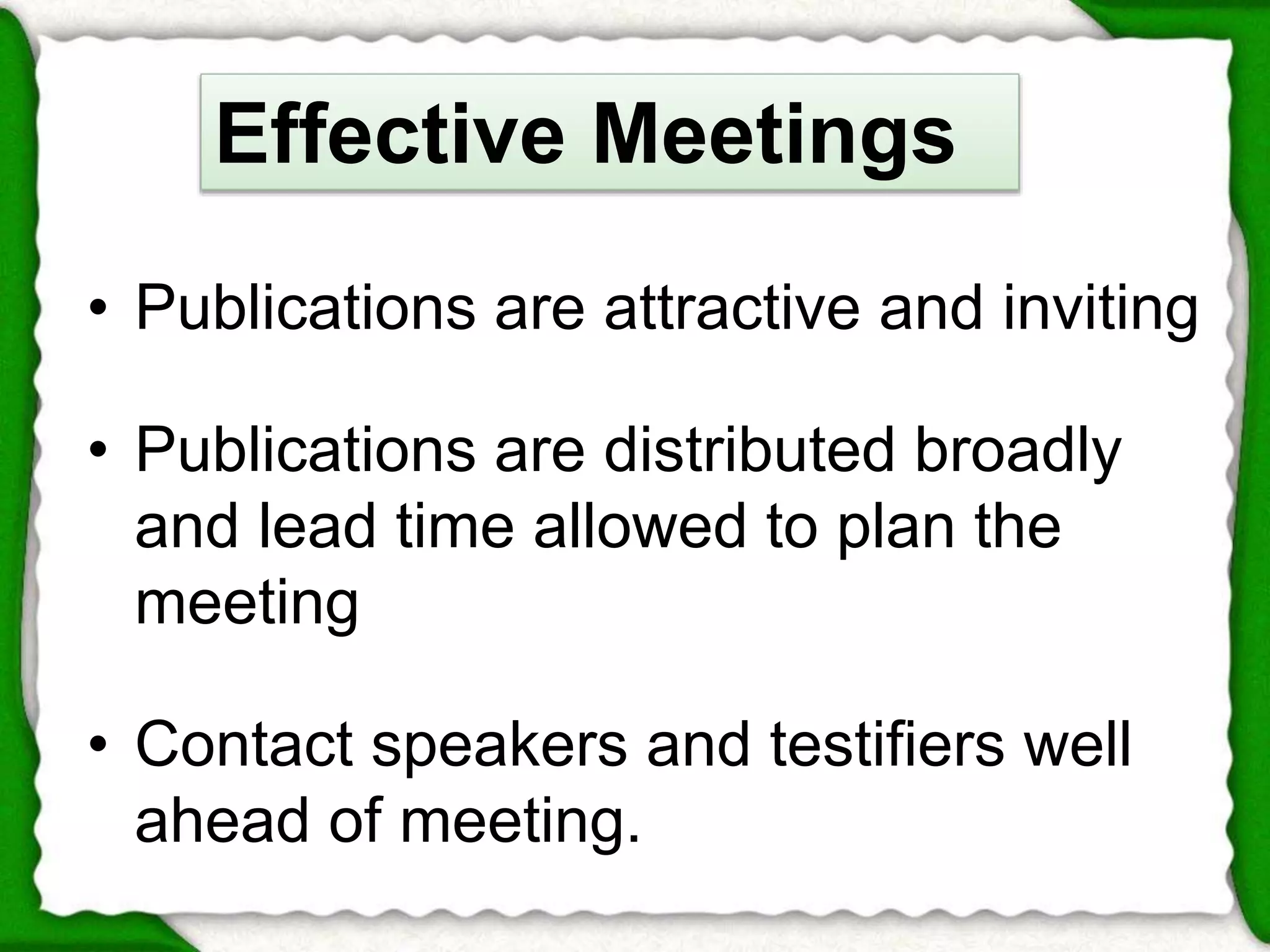 Effective Meetings

• Publications are attractive and inviting

• Publications are distributed broadly and lead time allowed to plan the meeting

• Contact speakers and testifiers well ahead of meeting.